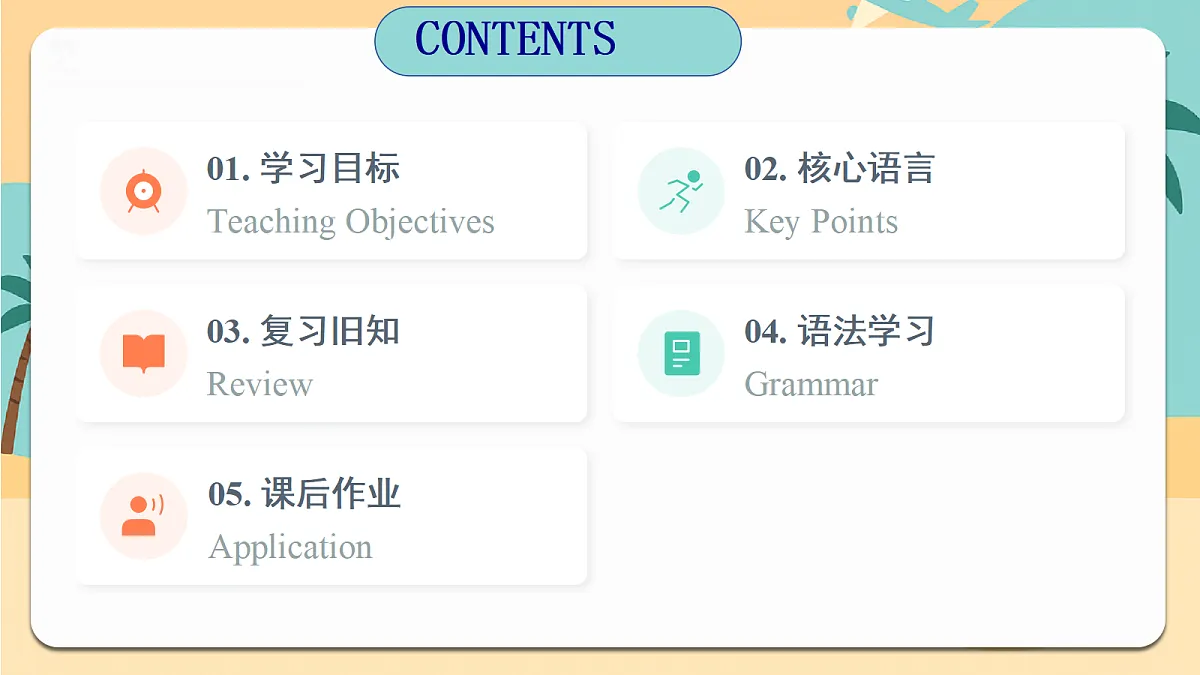 CONTENTS

01. 学习目标
Teaching Objectives

02. 核心语言
Key Points

03. 复习旧知
Review

04. 语法学习
Grammar

05. 课后作业
Application